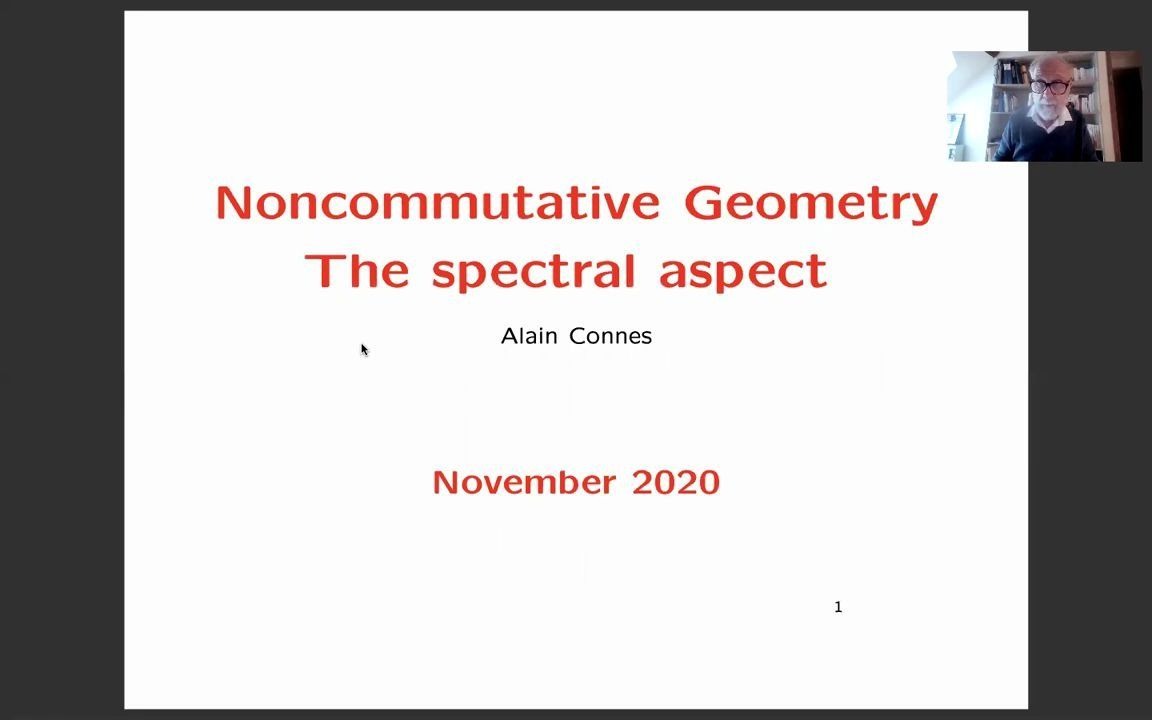 Noncommutative Geometry
The spectral aspect

Alain Connes

November 2020

1